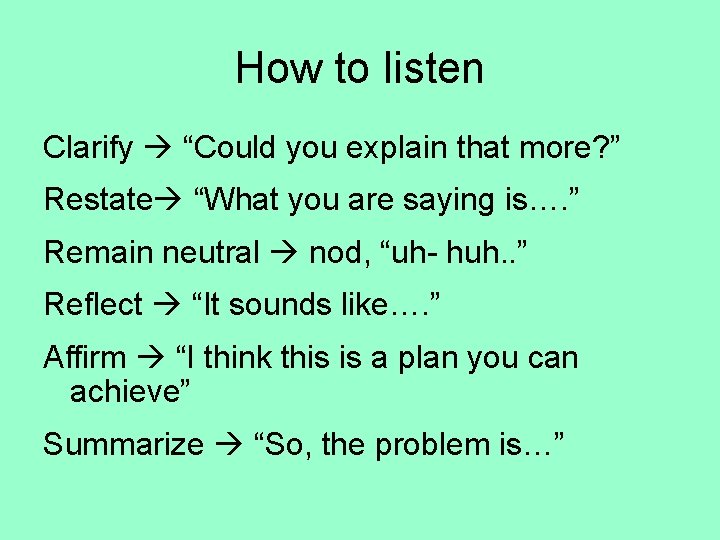 How to listen

Clarify → “Could you explain that more?”

Restate→ “What you are saying is….”

Remain neutral → nod, “uh- huh..”

Reflect → “It sounds like….”

Affirm → “I think this is a plan you can achieve”

Summarize → “So, the problem is…”